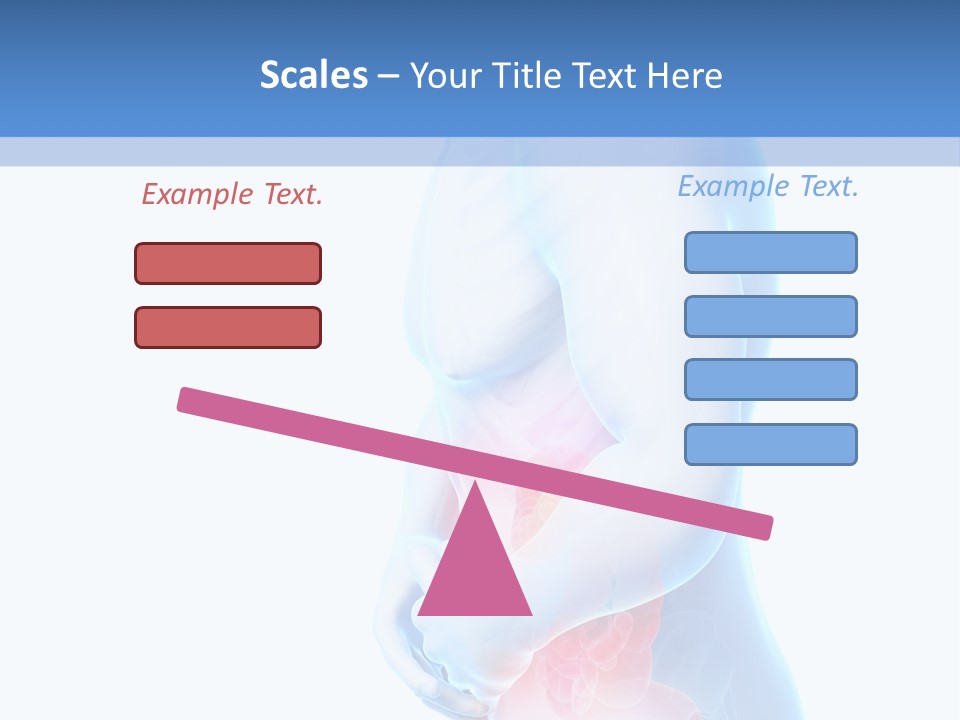 Scales – Your Title Text Here

Example Text.

Example Text.